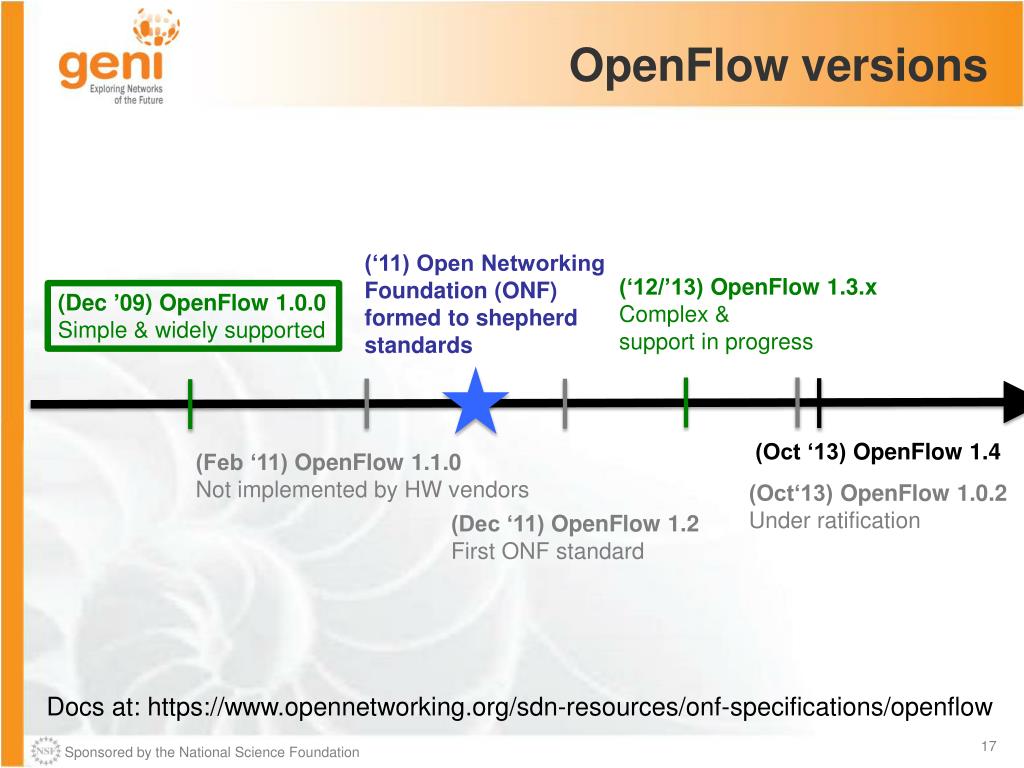 geni
Exploring Networks of the Future

OpenFlow versions

(Dec ’09) OpenFlow 1.0.0
Simple & widely supported

(‘11) Open Networking Foundation (ONF) formed to shepherd standards

(‘12/’13) OpenFlow 1.3.x
Complex & support in progress

(Feb ‘11) OpenFlow 1.1.0
Not implemented by HW vendors

(Dec ‘11) OpenFlow 1.2
First ONF standard

(Oct ‘13) OpenFlow 1.4

(Oct‘13) OpenFlow 1.0.2
Under ratification

Docs at: https://www.opennetworking.org/sdn-resources/onf-specifications/openflow

NSF Sponsored by the National Science Foundation

17